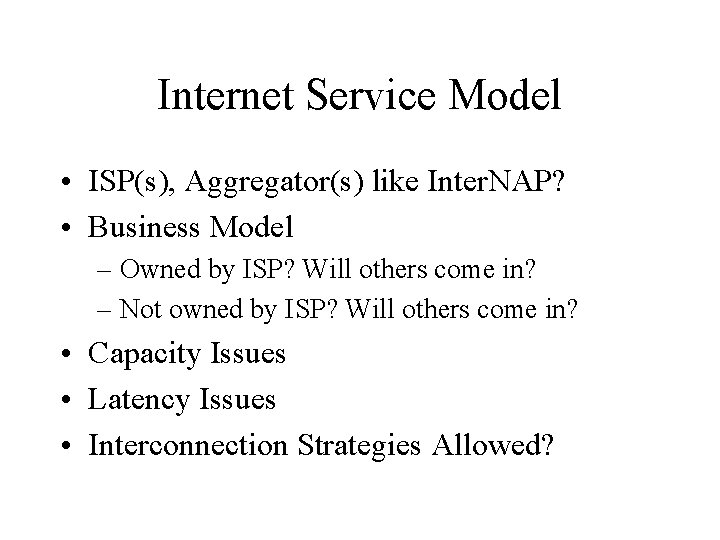 Internet Service Model

• ISP(s), Aggregator(s) like InterNAP?
• Business Model
– Owned by ISP? Will others come in?
– Not owned by ISP? Will others come in?
• Capacity Issues
• Latency Issues
• Interconnection Strategies Allowed?